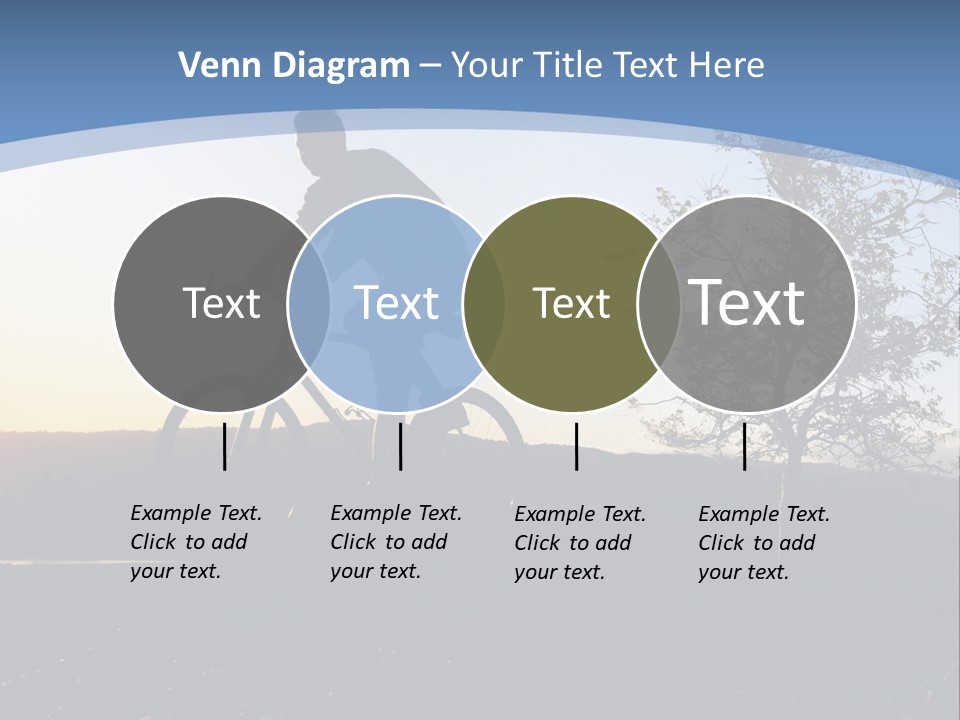 Venn Diagram – Your Title Text Here

Text

Text

Text

Text

Example Text. Click to add your text.

Example Text. Click to add your text.

Example Text. Click to add your text.

Example Text. Click to add your text.